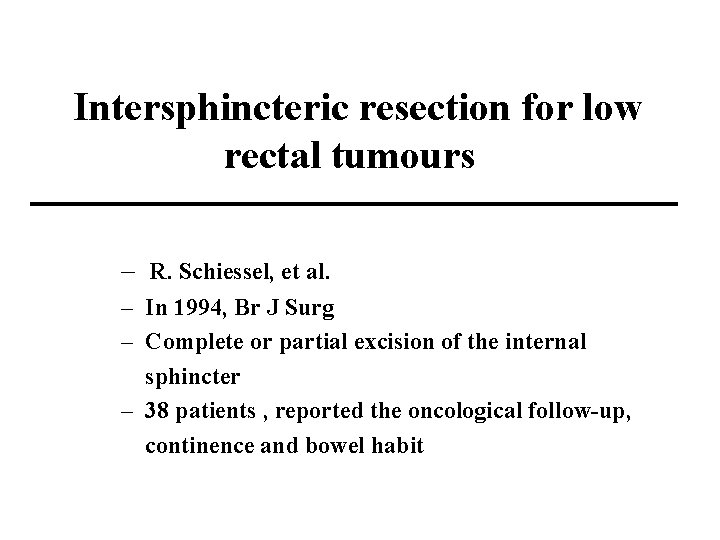 Intersphincteric resection for low rectal tumours

– R. Schiessel, et al.
– In 1994, Br J Surg
– Complete or partial excision of the internal sphincter
– 38 patients , reported the oncological follow-up, continence and bowel habit